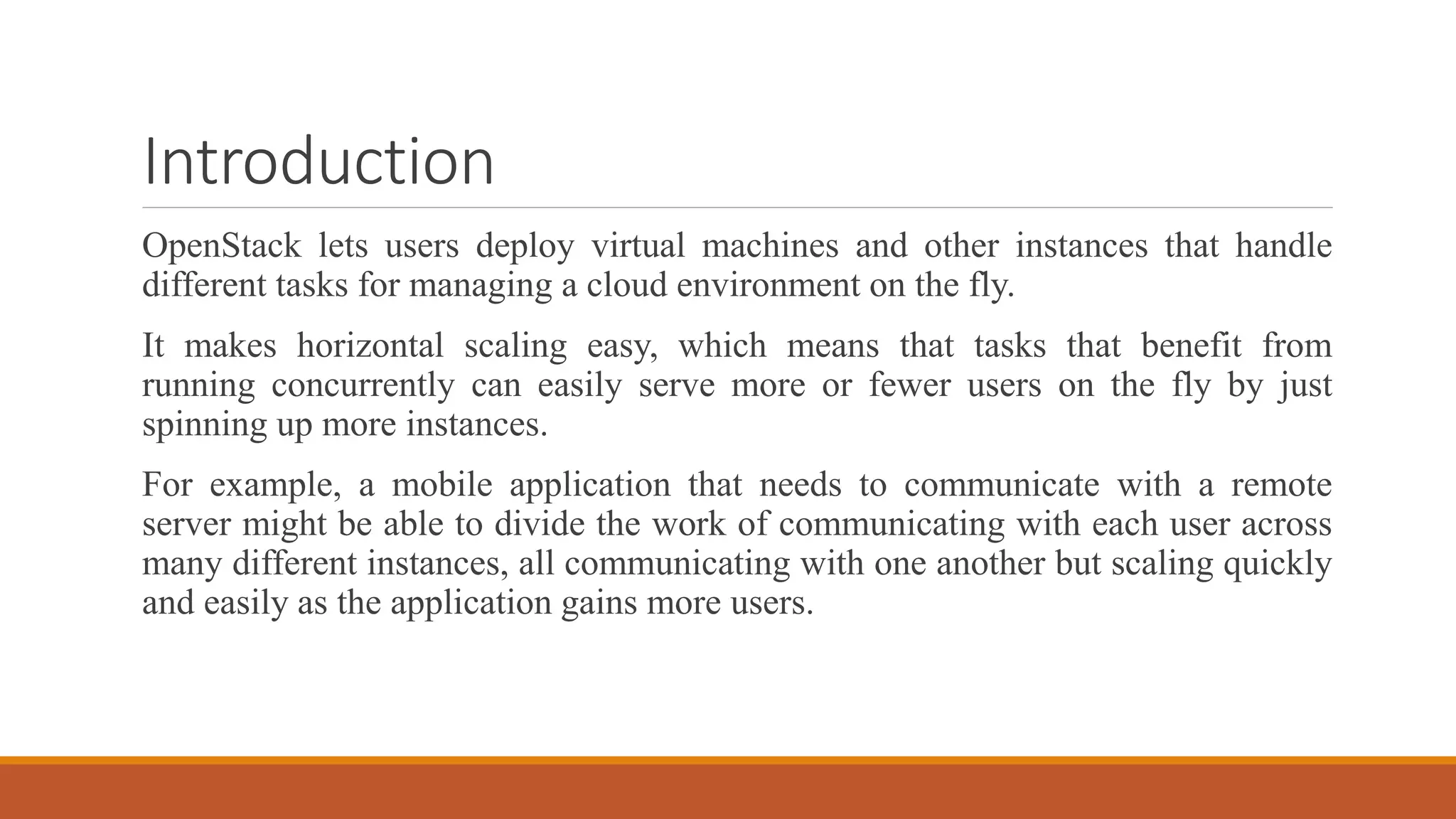 Introduction

OpenStack lets users deploy virtual machines and other instances that handle different tasks for managing a cloud environment on the fly.

It makes horizontal scaling easy, which means that tasks that benefit from running concurrently can easily serve more or fewer users on the fly by just spinning up more instances.

For example, a mobile application that needs to communicate with a remote server might be able to divide the work of communicating with each user across many different instances, all communicating with one another but scaling quickly and easily as the application gains more users.